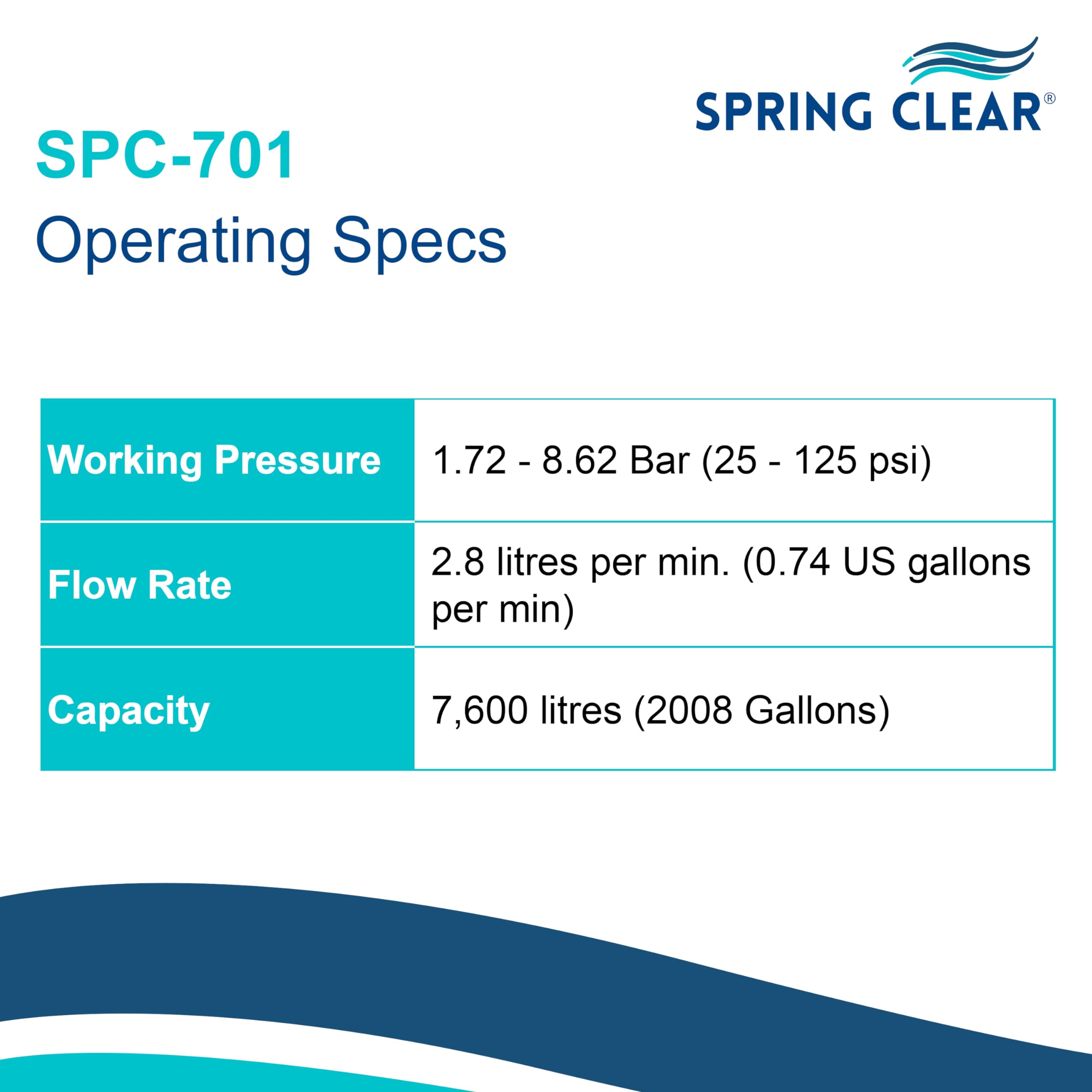 SPRING CLEAR®

SPC-701
Operating Specs

| Working Pressure | 1.72 - 8.62 Bar (25 - 125 psi) |
|---|---|
| Flow Rate | 2.8 litres per min. (0.74 US gallons per min) |
| Capacity | 7,600 litres (2008 Gallons) |